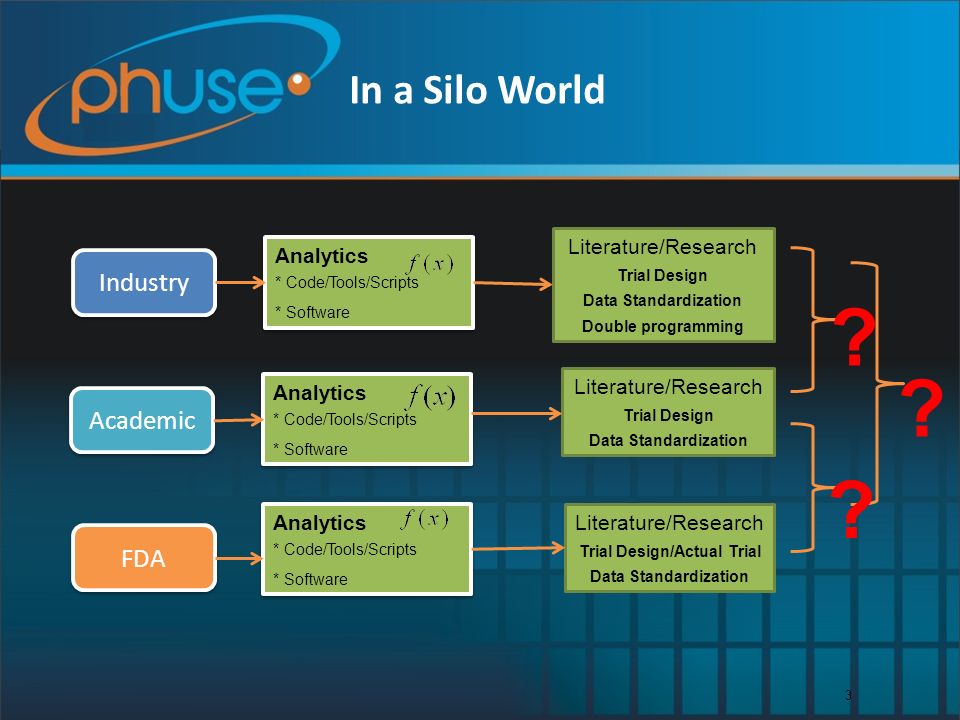 phuse

In a Silo World

Industry

Analytics $f(x)$
* Code/Tools/Scripts
* Software

Literature/Research
Trial Design
Data Standardization
Double programming

Academic

Analytics $f(x)$
* Code/Tools/Scripts
* Software

Literature/Research
Trial Design
Data Standardization

FDA

Analytics $f(x)$
* Code/Tools/Scripts
* Software

Literature/Research
Trial Design/Actual Trial
Data Standardization

?
?
?

3